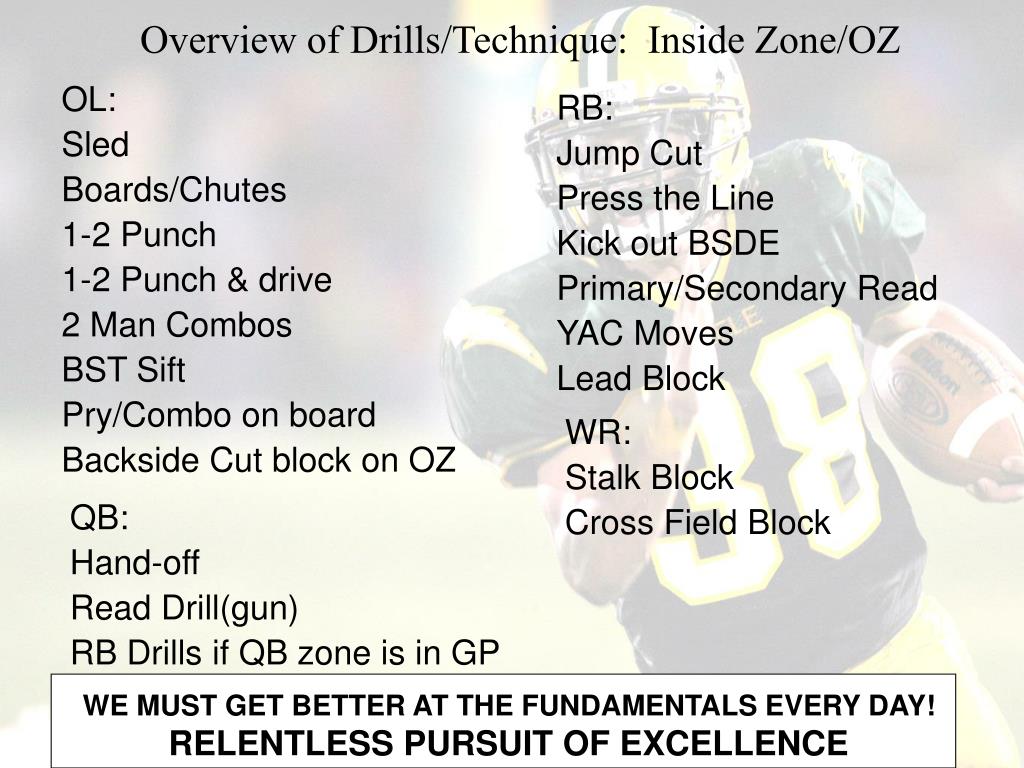 Overview of Drills/Technique: Inside Zone/OZ

OL:
Sled
Boards/Chutes
1-2 Punch
1-2 Punch & drive
2 Man Combos
BST Sift
Pry/Combo on board
Backside Cut block on OZ

QB:
Hand-off
Read Drill(gun)
RB Drills if QB zone is in GP

RB:
Jump Cut
Press the Line
Kick out BSDE
Primary/Secondary Read
YAC Moves
Lead Block

WR:
Stalk Block
Cross Field Block

WE MUST GET BETTER AT THE FUNDAMENTALS EVERY DAY!
RELENTLESS PURSUIT OF EXCELLENCE